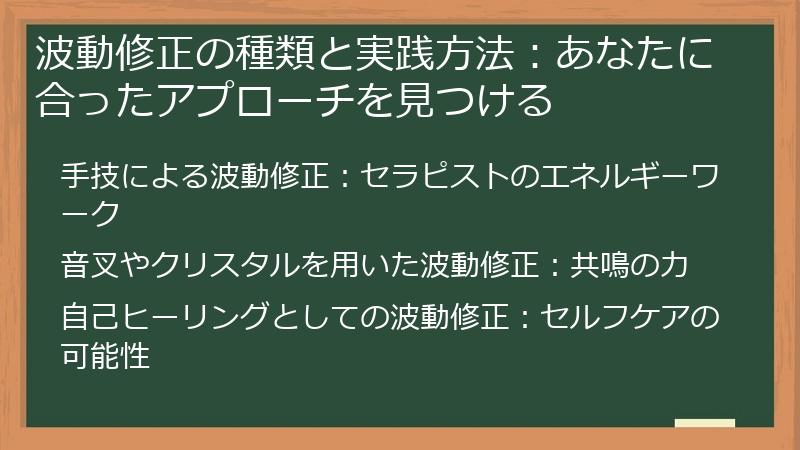 波動修正の種類と実践方法：あなたに合ったアプローチを見つける

手技による波動修正：セラピストのエネルギーワーク

音叉やクリスタルを用いた波動修正：共鳴の力

自己ヒーリングとしての波動修正：セルフケアの可能性